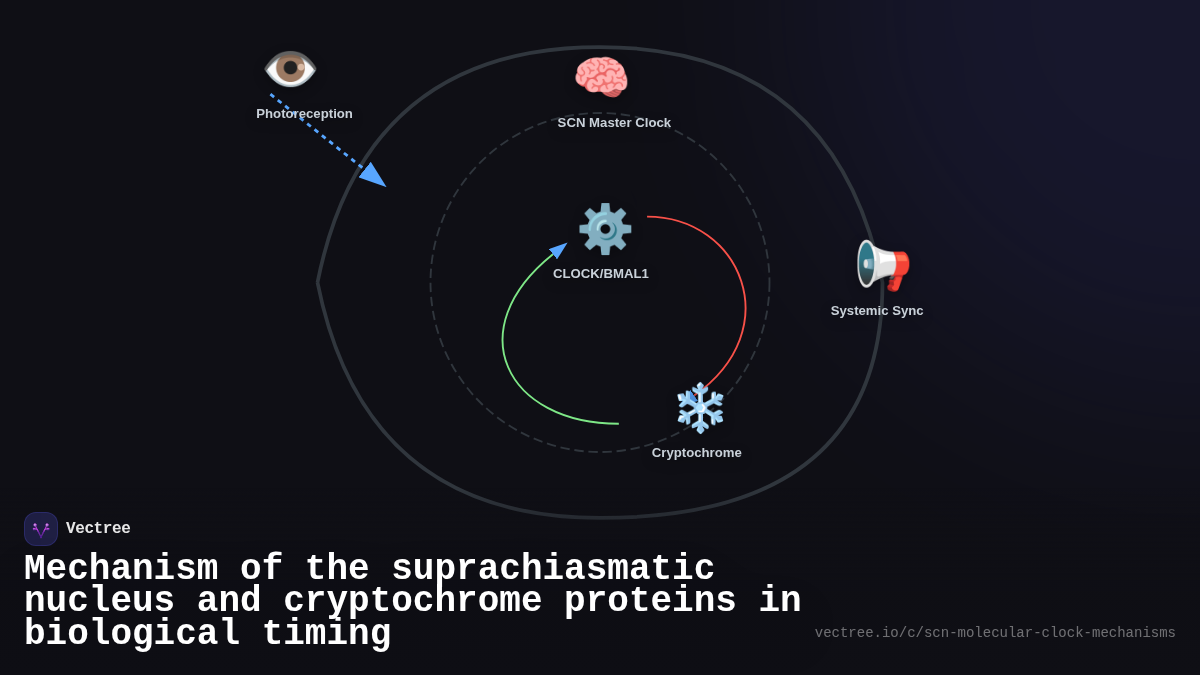 Photoreception

SCN Master Clock

CLOCK/BMAL1

Systemic Sync

Cryptochrome

Vectree

Mechanism of the suprachiasmatic nucleus and cryptochrome proteins in biological timing

vectree.io/c/scn-molecular-clock-mechanisms